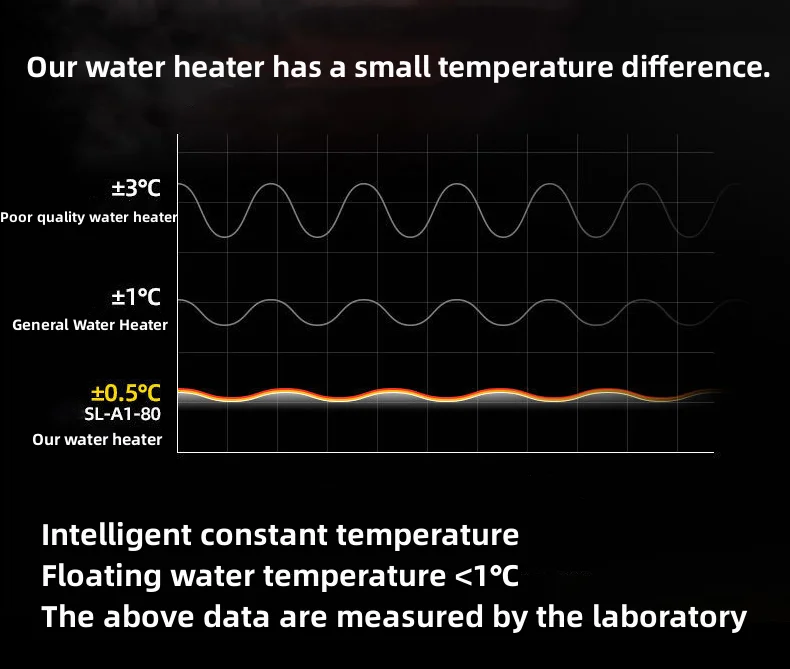 Our water heater has a small temperature difference.

±3℃
Poor quality water heater

±1℃
General Water Heater

±0.5℃
SL-A1-80
Our water heater

Intelligent constant temperature
Floating water temperature <1℃
The above data are measured by the laboratory